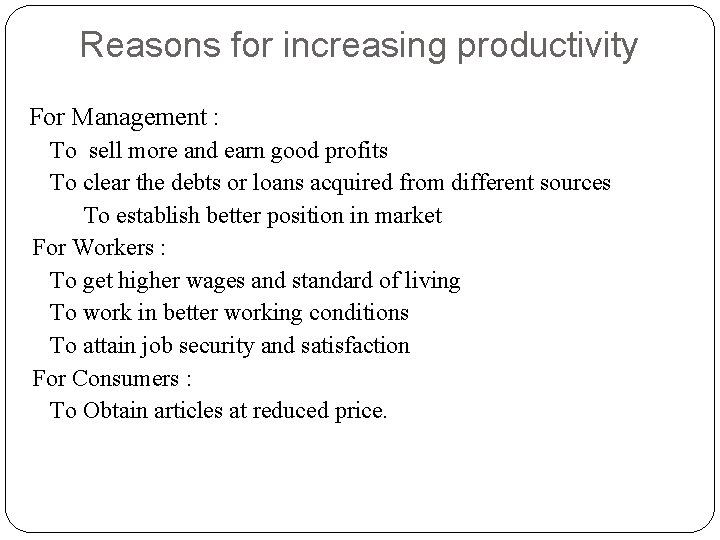 Reasons for increasing productivity

For Management :
To sell more and earn good profits
To clear the debts or loans acquired from different sources
To establish better position in market
For Workers :
To get higher wages and standard of living
To work in better working conditions
To attain job security and satisfaction
For Consumers :
To Obtain articles at reduced price.